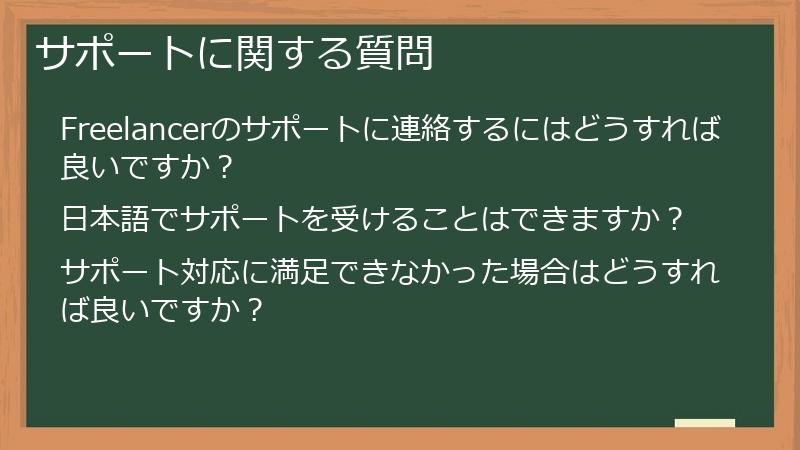 サポートに関する質問

Freelancerのサポートに連絡するにはどうすれば良いですか？

日本語でサポートを受けることはできますか？

サポート対応に満足できなかった場合はどうすれば良いですか？